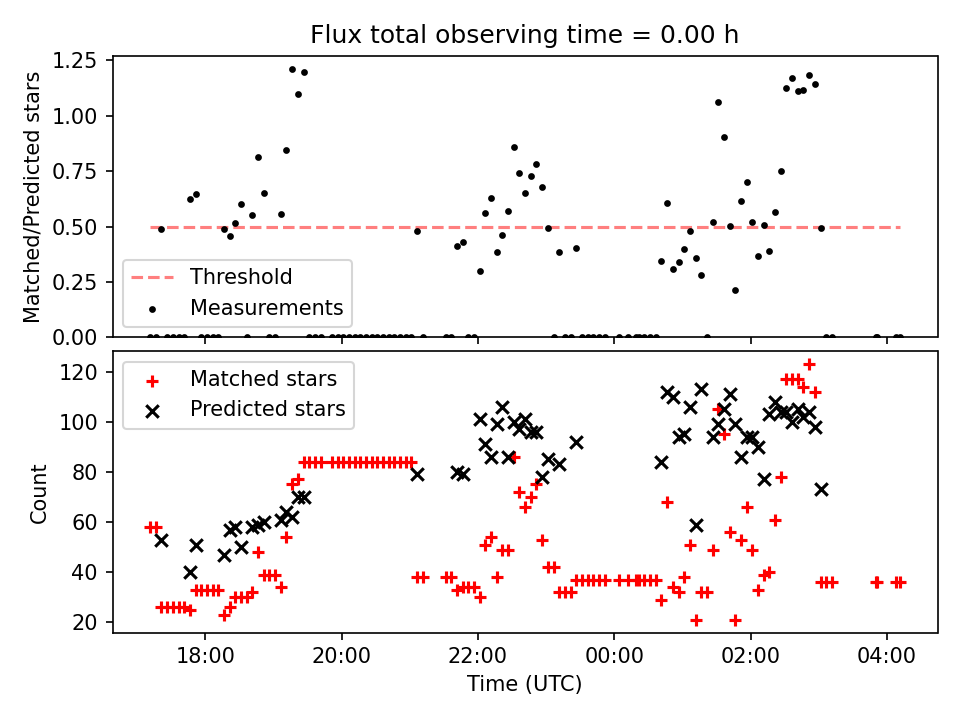 Flux total observing time = 0.00 h

Matched/Predicted stars

1.25
1.00
0.75
0.50
0.25
0.00

Threshold
Measurements

Count

120
100
80
60
40
20

Matched stars
Predicted stars

18:00
20:00
22:00
00:00
02:00
04:00

Time (UTC)